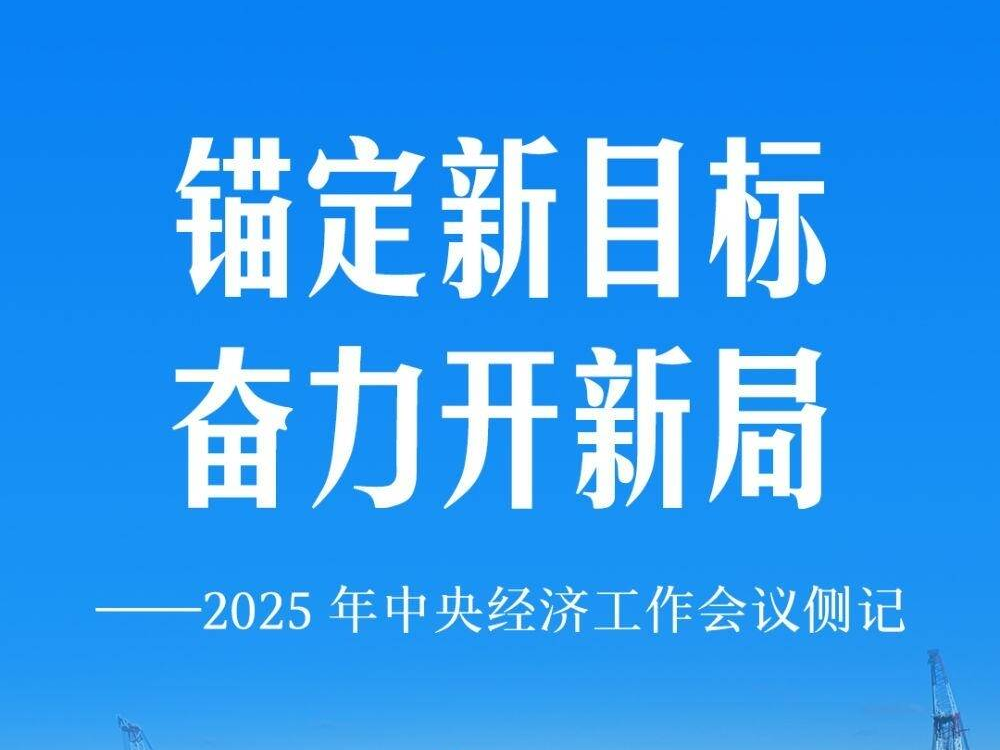 锚定新目标
奋力开新局

——2025 年中央经济工作会议侧记